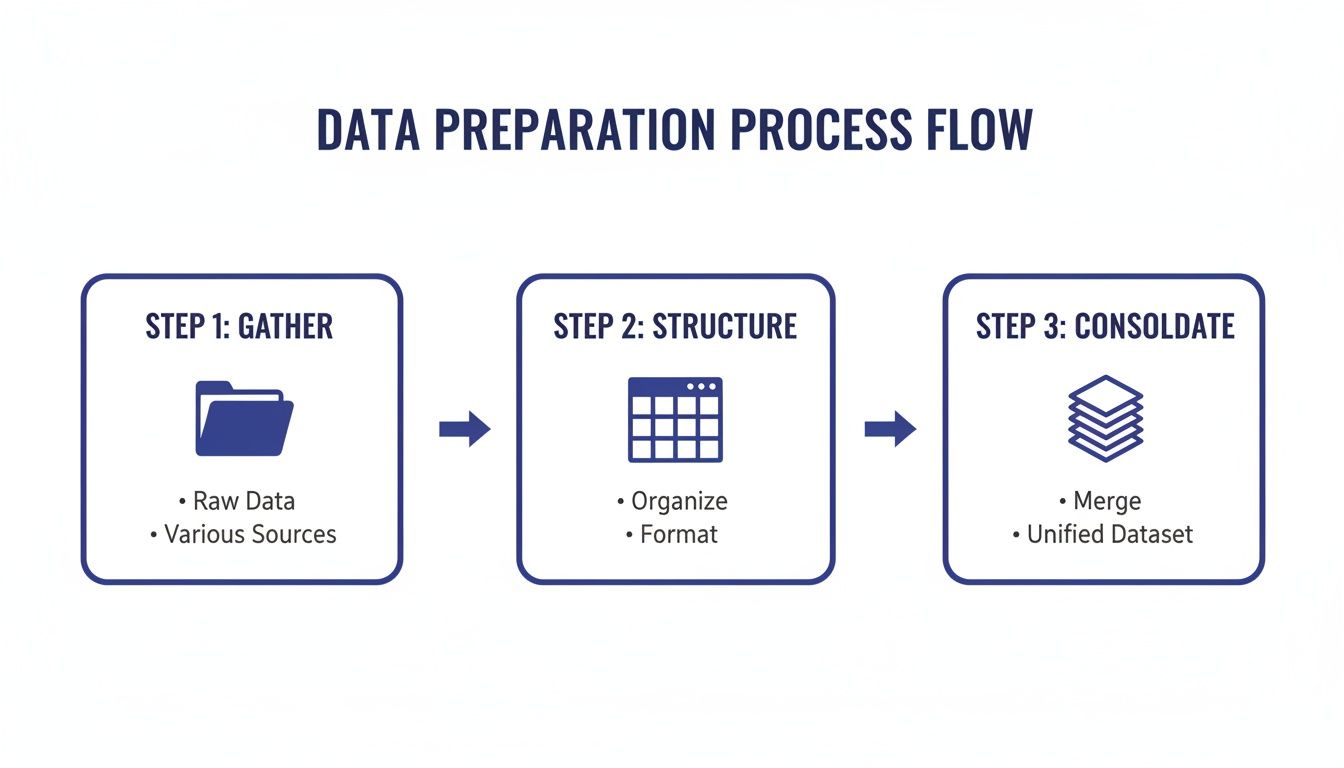 DATA PREPARATION PROCESS FLOW

STEP 1: GATHER

• Raw Data
• Various Sources

STEP 2: STRUCTURE

• Organize
• Format

STEP 3: CONSOLDATE

• Merge
• Unified Dataset